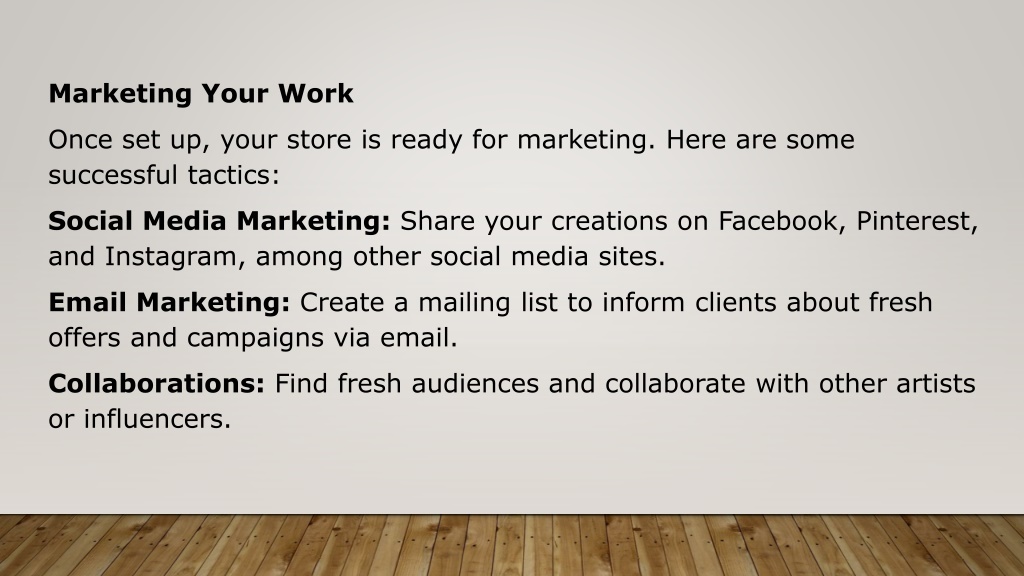 Marketing Your Work

Once set up, your store is ready for marketing. Here are some successful tactics:

Social Media Marketing: Share your creations on Facebook, Pinterest, and Instagram, among other social media sites.

Email Marketing: Create a mailing list to inform clients about fresh offers and campaigns via email.

Collaborations: Find fresh audiences and collaborate with other artists or influencers.